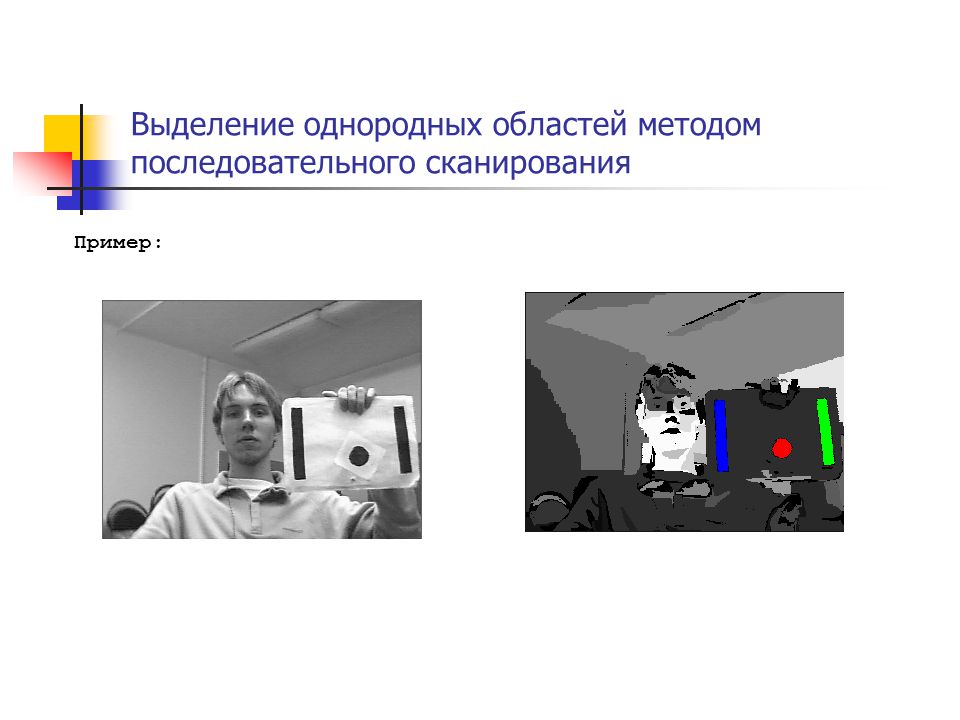 Выделение однородных областей методом последовательного сканирования

Пример: